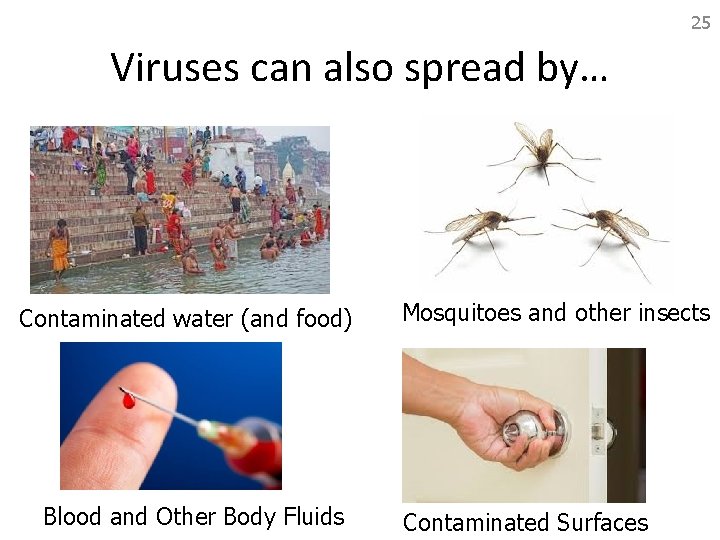 25

Viruses can also spread by…

Contaminated water (and food)

Mosquitoes and other insects

Blood and Other Body Fluids

Contaminated Surfaces